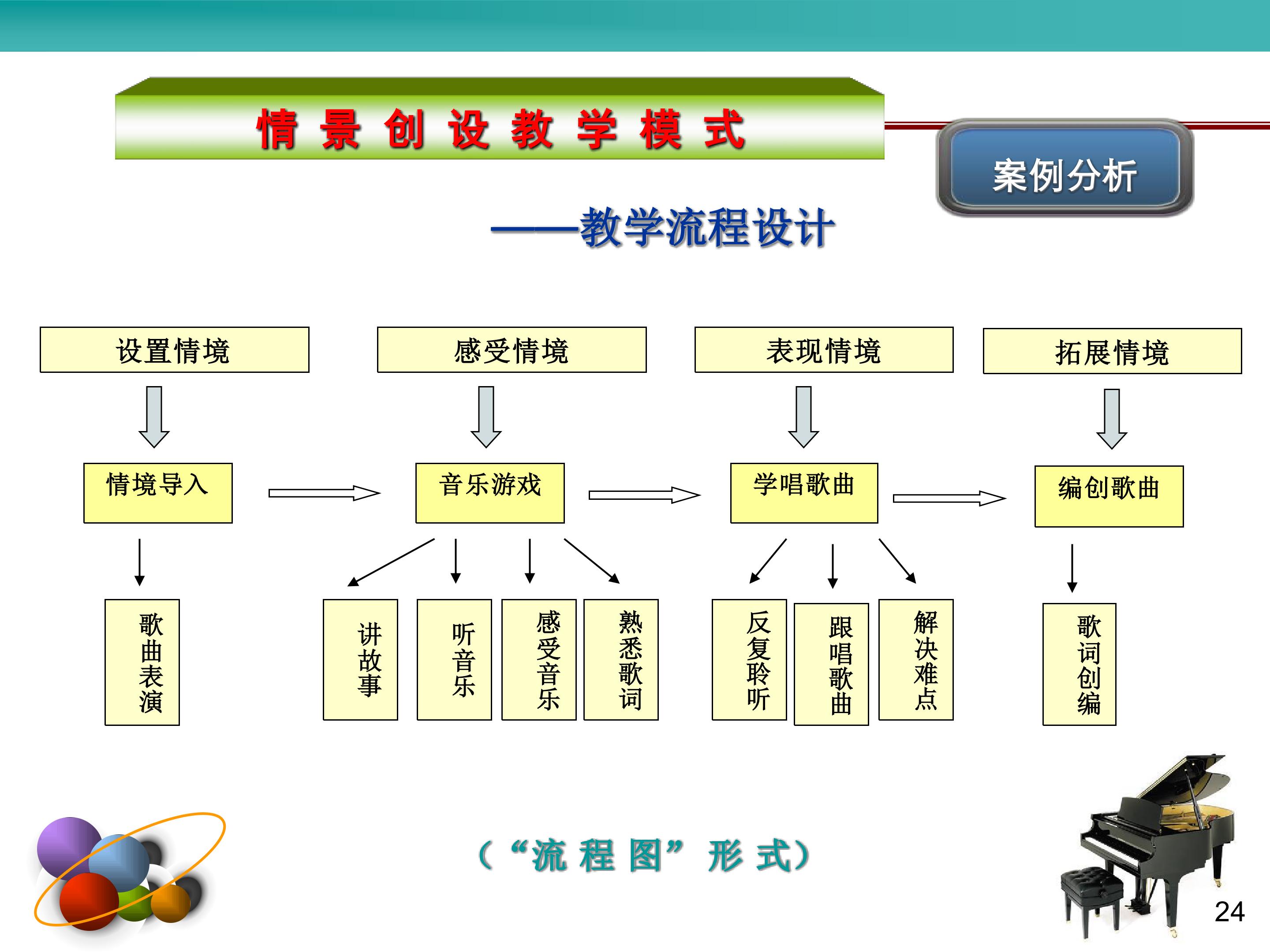 情景创设教学模式

案例分析

——教学流程设计

设置情境

感受情境

表现情境

拓展情境

情境导入

音乐游戏

学唱歌曲

编创歌曲

歌曲表演

讲故事

听音乐

感受音乐

熟悉歌词

反复聆听

跟唱歌曲

解决难点

歌词创编

（“流程图”形式）

24